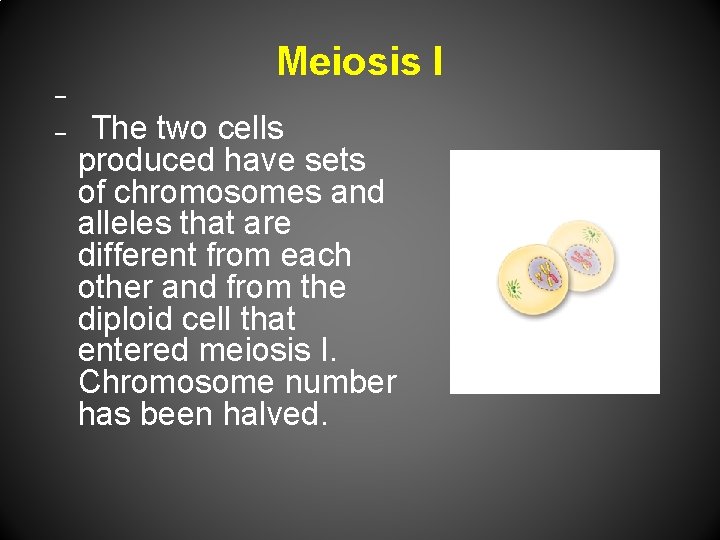 Meiosis I

–

– The two cells produced have sets of chromosomes and alleles that are different from each other and from the diploid cell that entered meiosis I. Chromosome number has been halved.